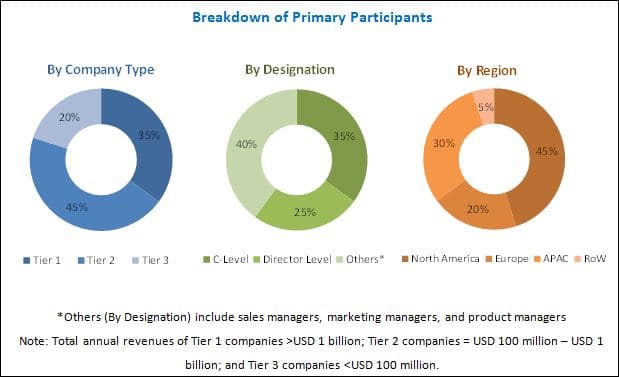 Breakdown of Primary Participants

By Company Type

20%
35%
45%

Tier 1 Tier 2 Tier 3

By Designation

40%
35%
25%

C-Level Director Level Others*

By Region

5%
30%
45%
20%

North America Europe APAC RoW

*Others (By Designation) include sales managers, marketing managers, and product managers

Note: Total annual revenues of Tier 1 companies >USD 1 billion; Tier 2 companies = USD 100 million – USD 1 billion; and Tier 3 companies <USD 100 million.